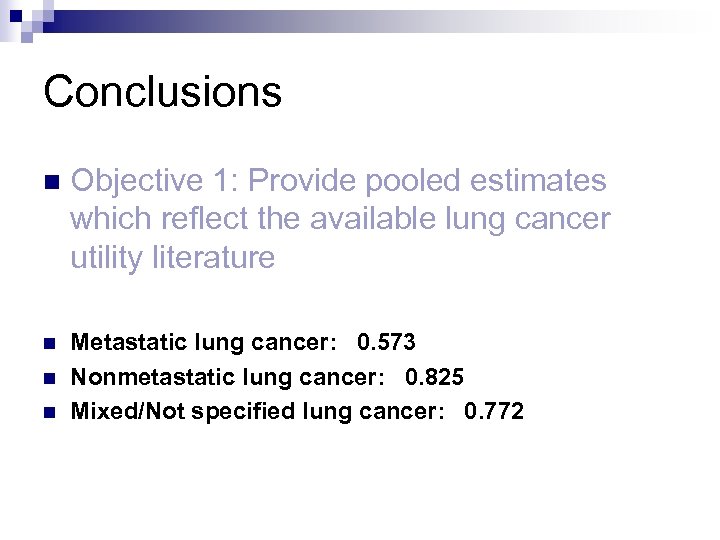 Conclusions

Objective 1: Provide pooled estimates which reflect the available lung cancer utility literature

Metastatic lung cancer: 0.573

Nonmetastatic lung cancer: 0.825

Mixed/Not specified lung cancer: 0.772